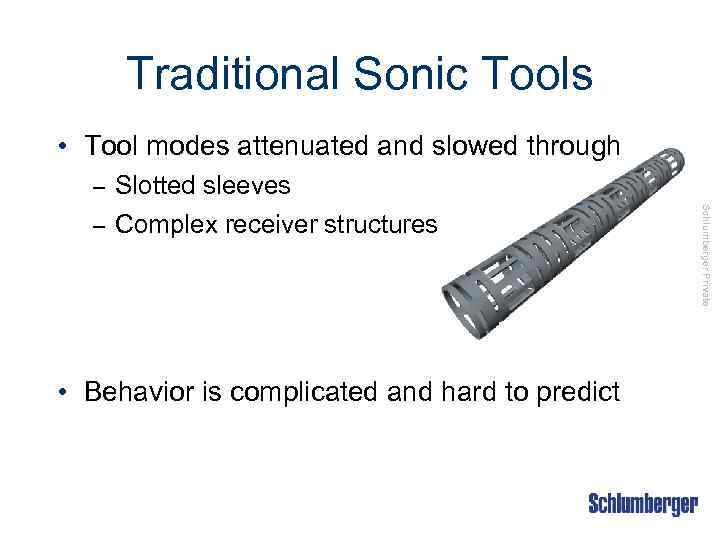 Traditional Sonic Tools

• Tool modes attenuated and slowed through
– Slotted sleeves
– Complex receiver structures

Schlumberger Private

• Behavior is complicated and hard to predict

Schlumberger